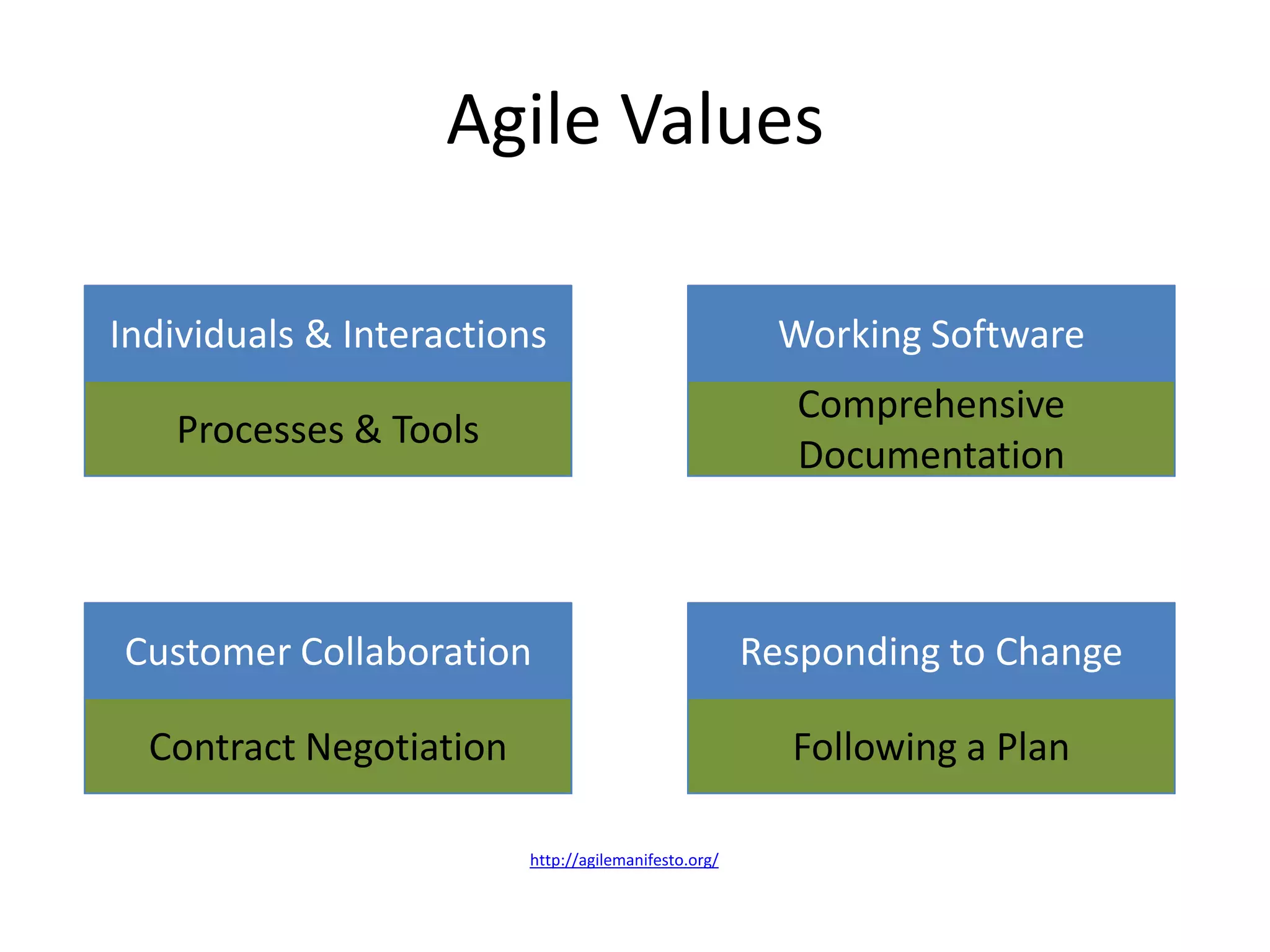 Agile Values

Individuals & Interactions

Processes & Tools

Working Software

Comprehensive Documentation

Customer Collaboration

Contract Negotiation

Responding to Change

Following a Plan

http://agilemanifesto.org/